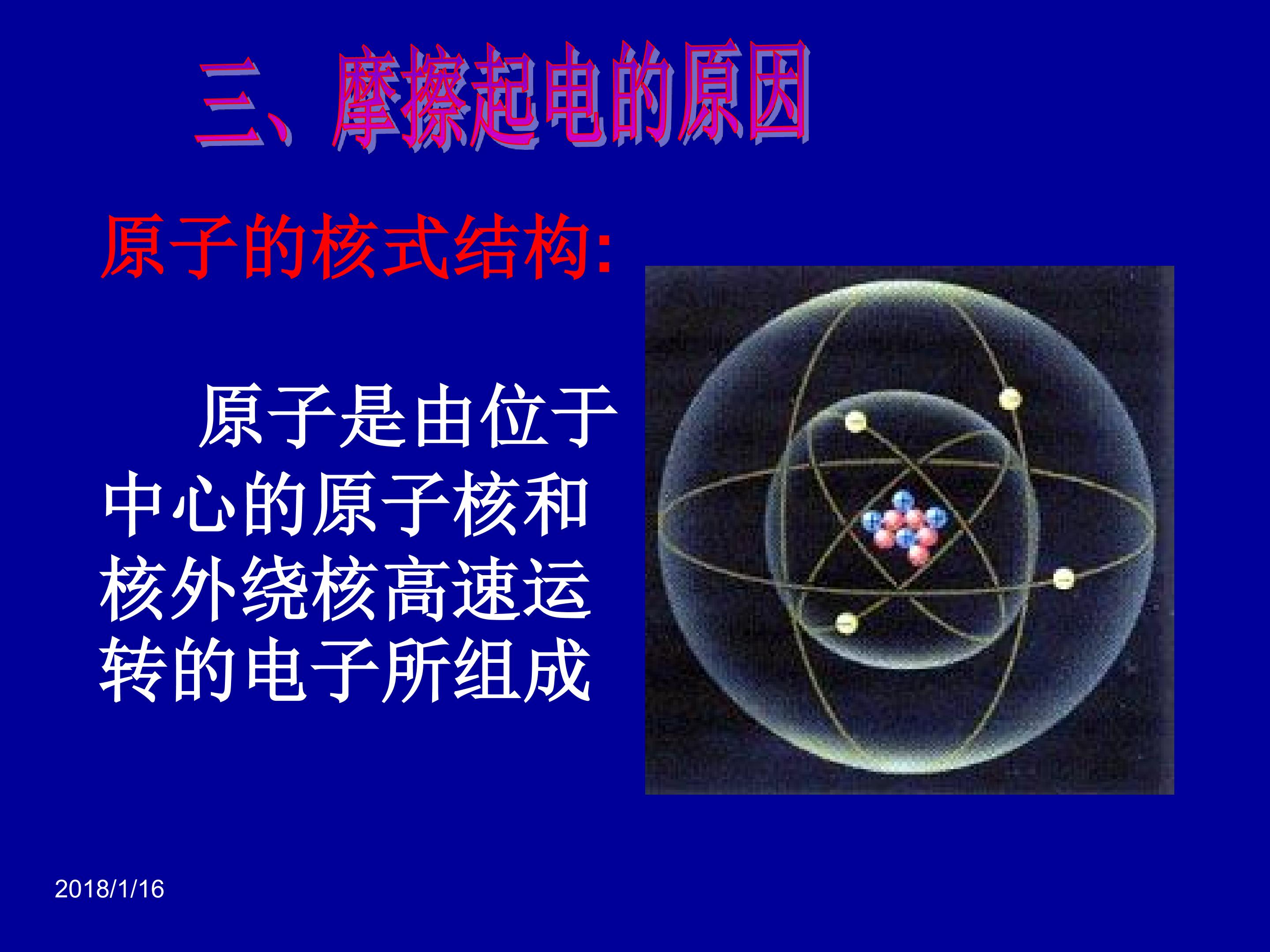 三、摩擦起电的原因

原子的核式结构:

原子是由位于中心的原子核和核外绕核高速运转的电子所组成

2018/1/16